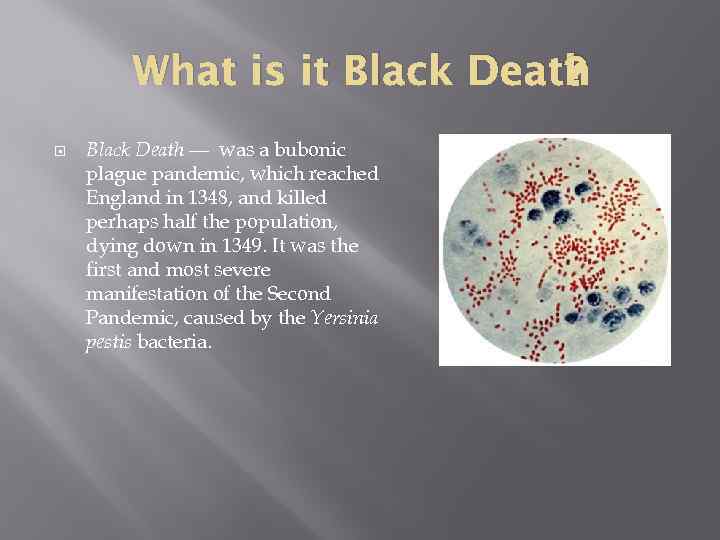 What is it Black Death?

Black Death — was a bubonic plague pandemic, which reached England in 1348, and killed perhaps half the population, dying down in 1349. It was the first and most severe manifestation of the Second Pandemic, caused by the Yersinia pestis bacteria.